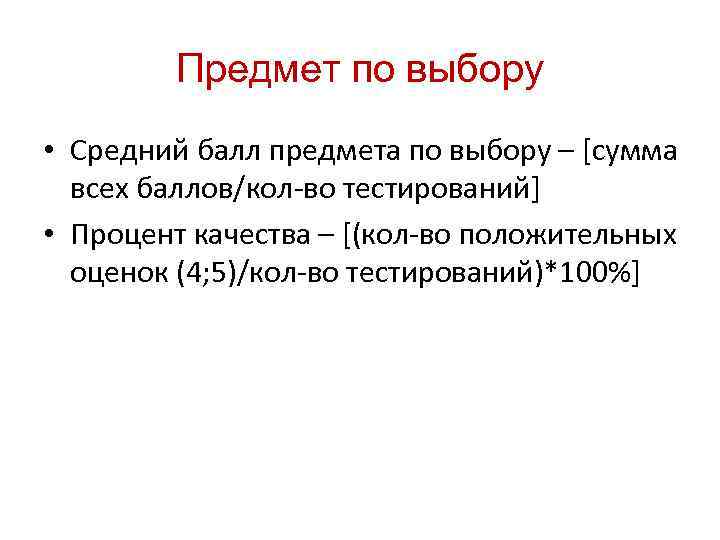 Предмет по выбору

• Средний балл предмета по выбору – [сумма всех баллов/кол-во тестирований]

• Процент качества – [(кол-во положительных оценок (4;5)/кол-во тестирований)*100%]